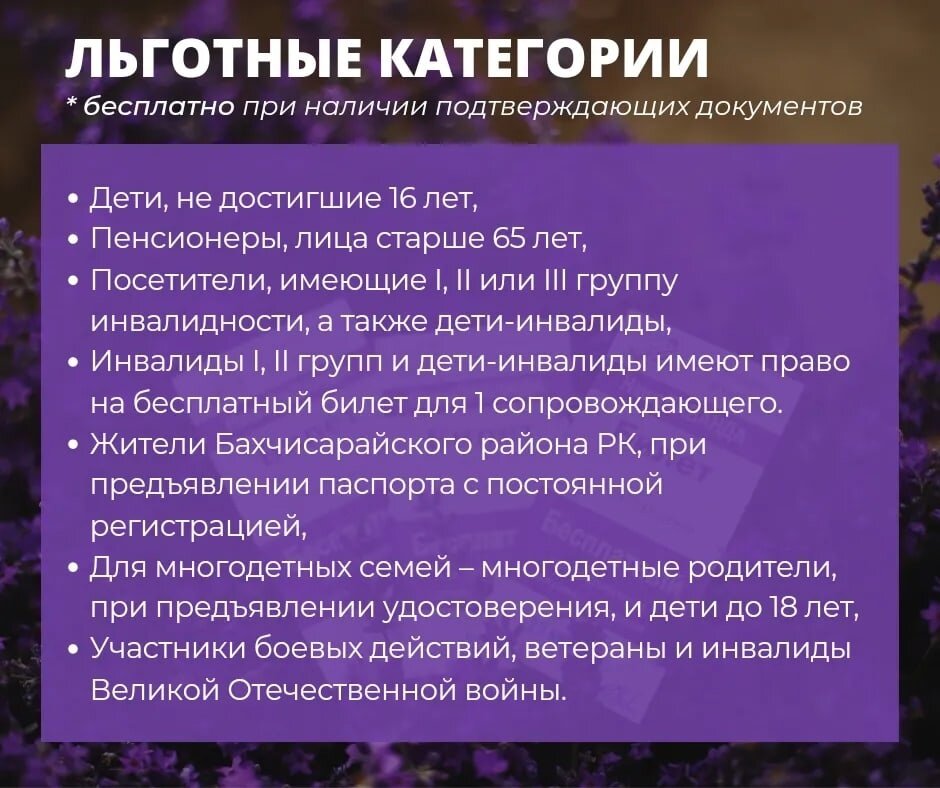 ЛЬГОТНЫЕ КАТЕГОРИИ
* бесплатно при наличии подтверждающих документов

• Дети, не достигшие 16 лет,
• Пенсионеры, лица старше 65 лет,
• Посетители, имеющие I, II или III группу инвалидности, а также дети-инвалиды,
• Инвалиды I, II групп и дети-инвалиды имеют право на бесплатный билет для 1 сопровождающего.
• Жители Бахчисарайского района РК, при предъявлении паспорта с постоянной регистрацией,
• Для многодетных семей – многодетные родители, при предъявлении удостоверения, и дети до 18 лет,
• Участники боевых действий, ветераны и инвалиды Великой Отечественной войны.